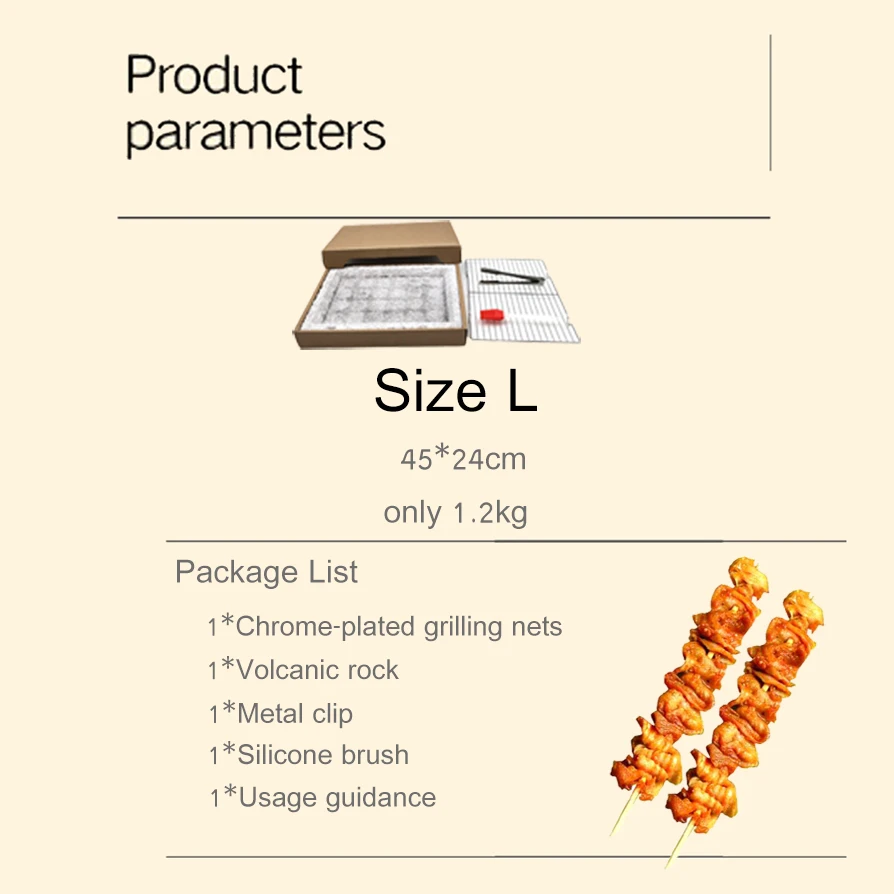 Product parameters

Size L

45*24cm

only 1.2kg

Package List

1*Chrome-plated grilling nets

1*Volcanic rock

1*Metal clip

1*Silicone brush

1*Usage guidance